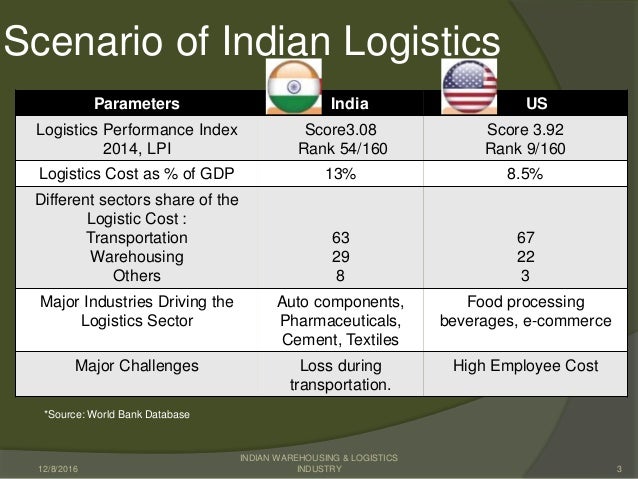 Scenario of Indian Logistics

| Parameters | India | US |
|---|---|---|
| Logistics Performance Index 2014, LPI | Score3.08 Rank 54/160 | Score 3.92 Rank 9/160 |
| Logistics Cost as % of GDP | 13% | 8.5% |
| Different sectors share of the Logistic Cost : Transportation Warehousing Others | 63 29 8 | 67 22 3 |
| Major Industries Driving the Logistics Sector | Auto components, Pharmaceuticals, Cement, Textiles | Food processing beverages, e-commerce |
| Major Challenges | Loss during transportation. | High Employee Cost |

*Source: World Bank Database

12/8/2016

INDIAN WAREHOUSING & LOGISTICS INDUSTRY

3